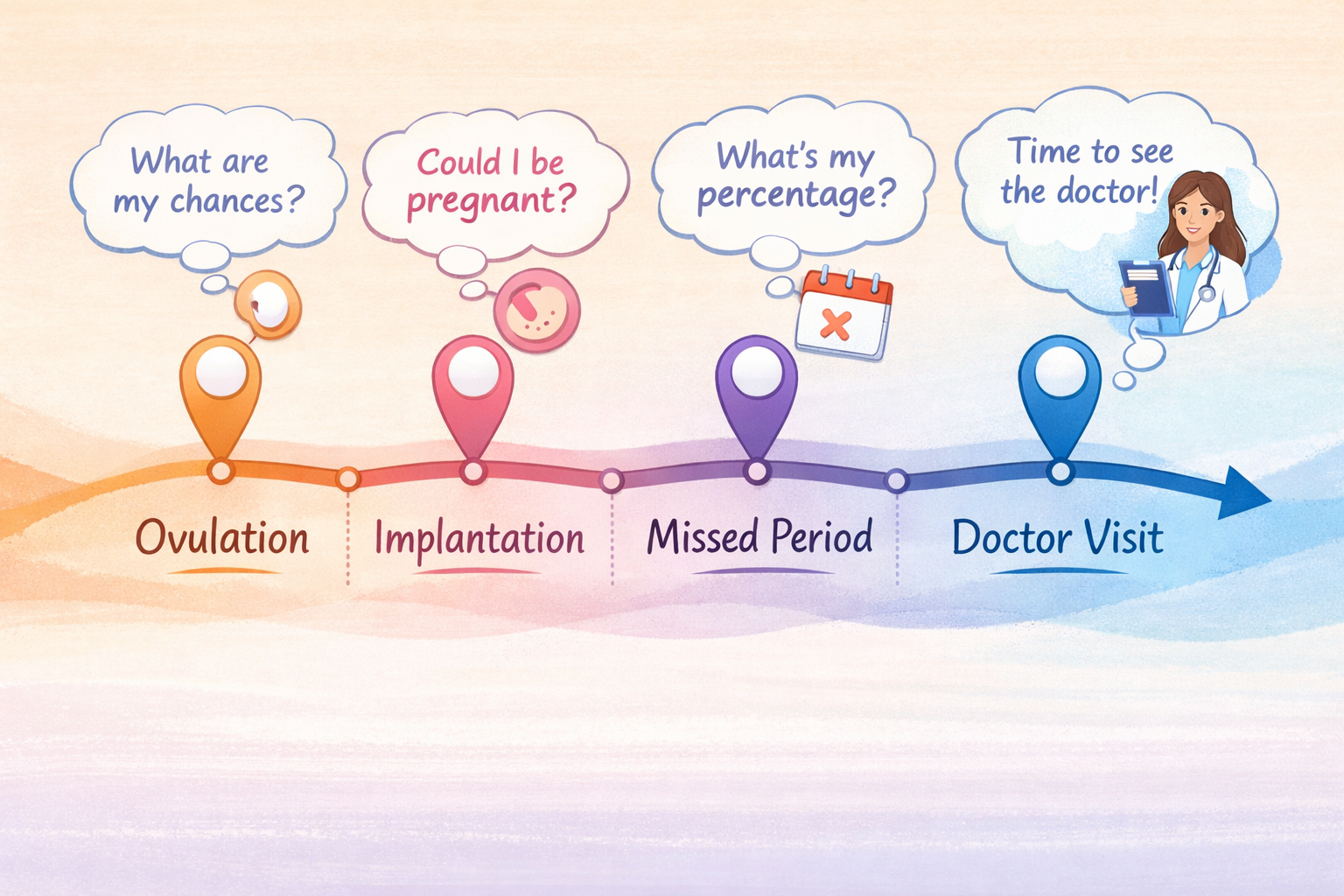 What are my chances?

Could I be pregnant?

What's my percentage?

Time to see the doctor!

Ovulation

Implantation

Missed Period

Doctor Visit